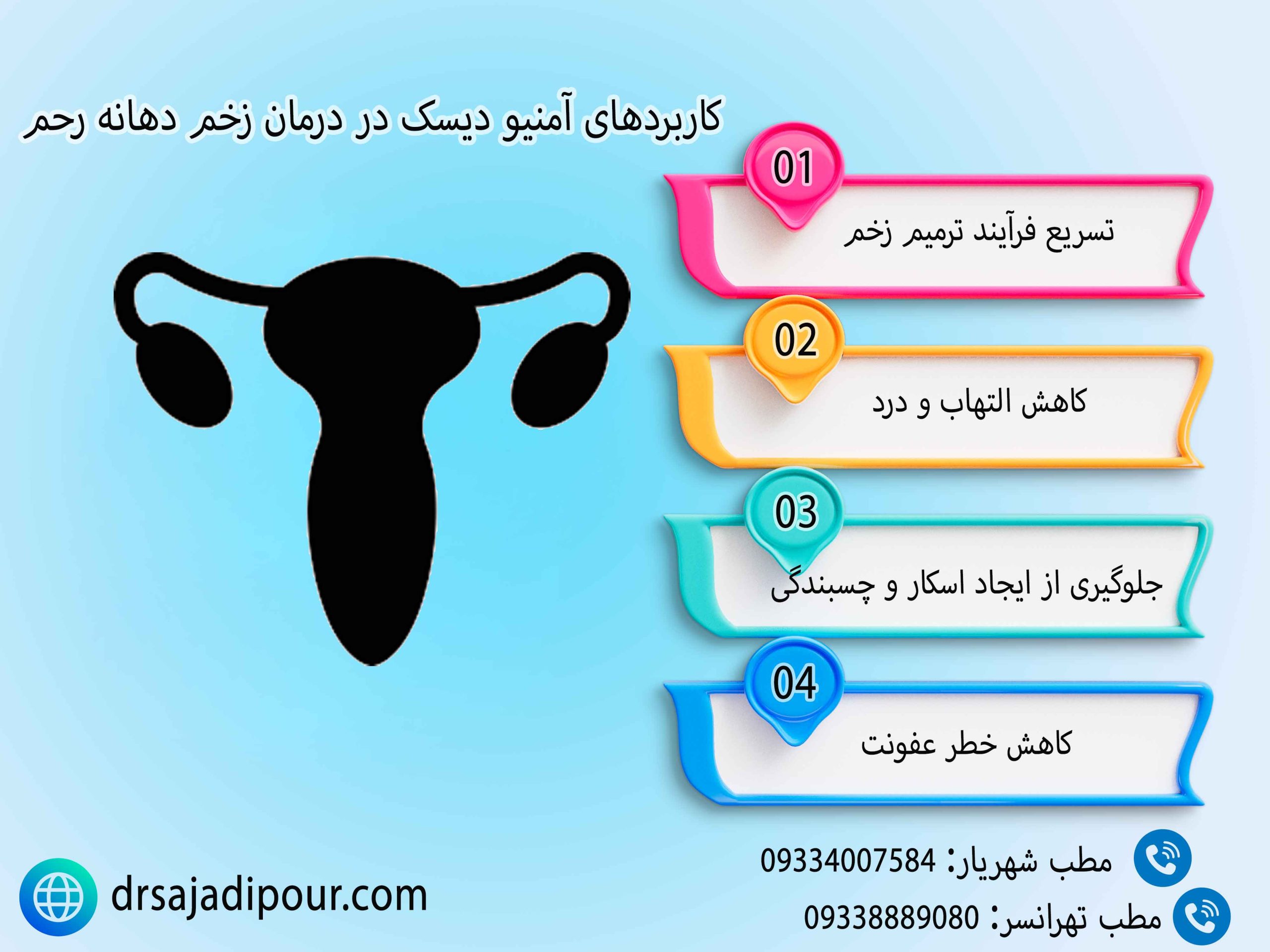 کاربردهای آمنیو دیسک در درمان زخم دهانه رحم

01
تسریع فرآیند ترمیم زخم

02
کاهش التهاب و درد

03
جلوگیری از ایجاد اسکار و چسبندگی

04
کاهش خطر عفونت

مطب شهریار: 09334007584
مطب تهرانسر: 09338889080

drsajadipour.com